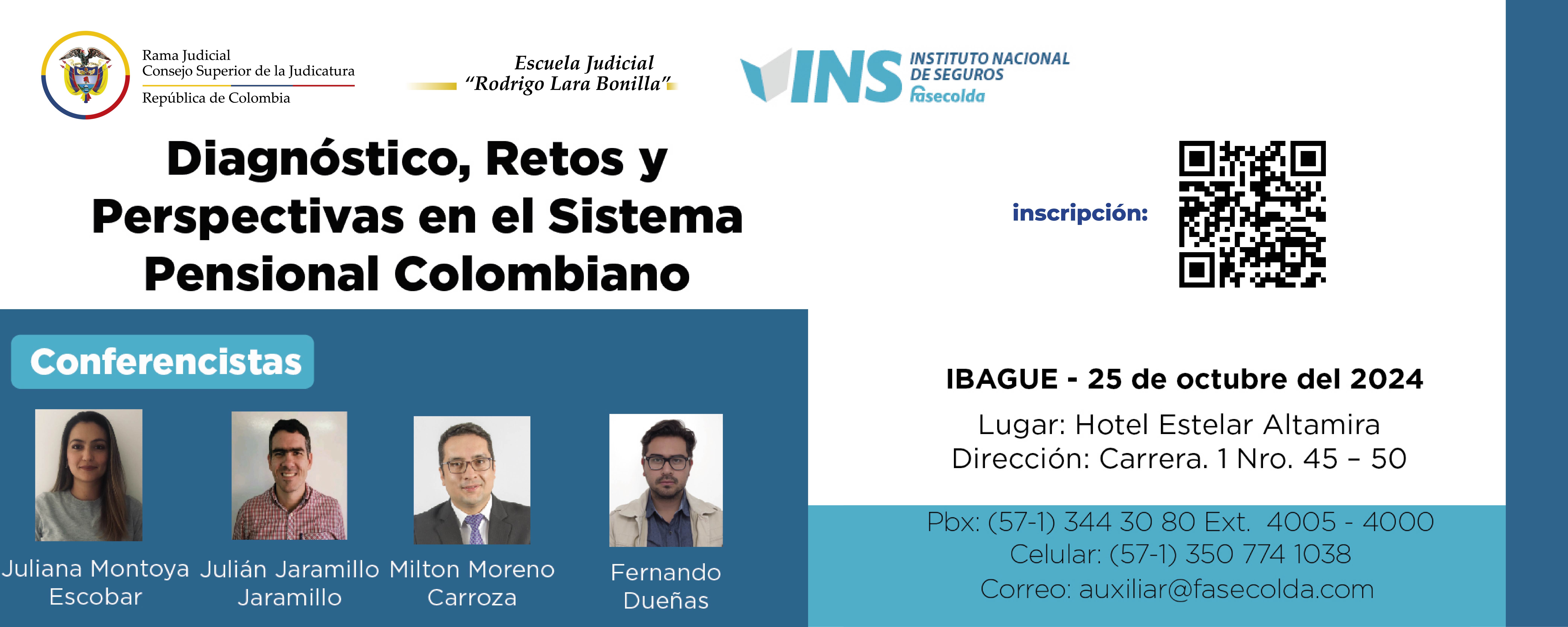 Rama Judicial
Consejo Superior de la Judicatura
República de Colombia

Escuela Judicial
"Rodrigo Lara Bonilla"

INS INSTITUTO NACIONAL DE SEGUROS
fasecolda

Diagnóstico, Retos y Perspectivas en el Sistema Pensional Colombiano

inscripción:

Conferencistas

Juliana Montoya Escobar

Julián Jaramillo Jaramillo

Milton Moreno Carroza

Fernando Dueñas

IBAGUE - 25 de octubre del 2024

Lugar: Hotel Estelar Altamira
Dirección: Carrera. 1 Nro. 45 – 50

Pbx: (57-1) 344 30 80 Ext. 4005 - 4000
Celular: (57-1) 350 774 1038
Correo: auxiliar@fasecolda.com